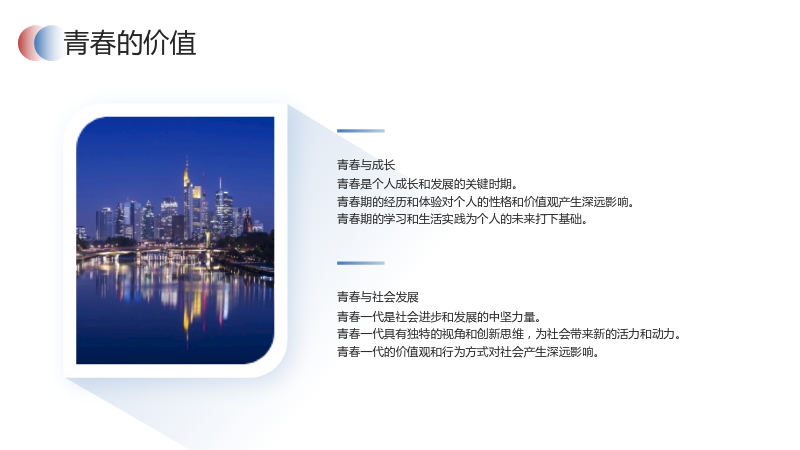 青春的价值

青春与成长
青春是个人成长和发展的关键时期。
青春期的经历和体验对个人的性格和价值观产生深远影响。
青春期的学习和生活实践为个人的未来打下基础。

青春与社会发展
青春一代是社会进步和发展的中坚力量。
青春一代具有独特的视角和创新思维，为社会带来新的活力和动力。
青春一代的价值观和行为方式对社会产生深远影响。